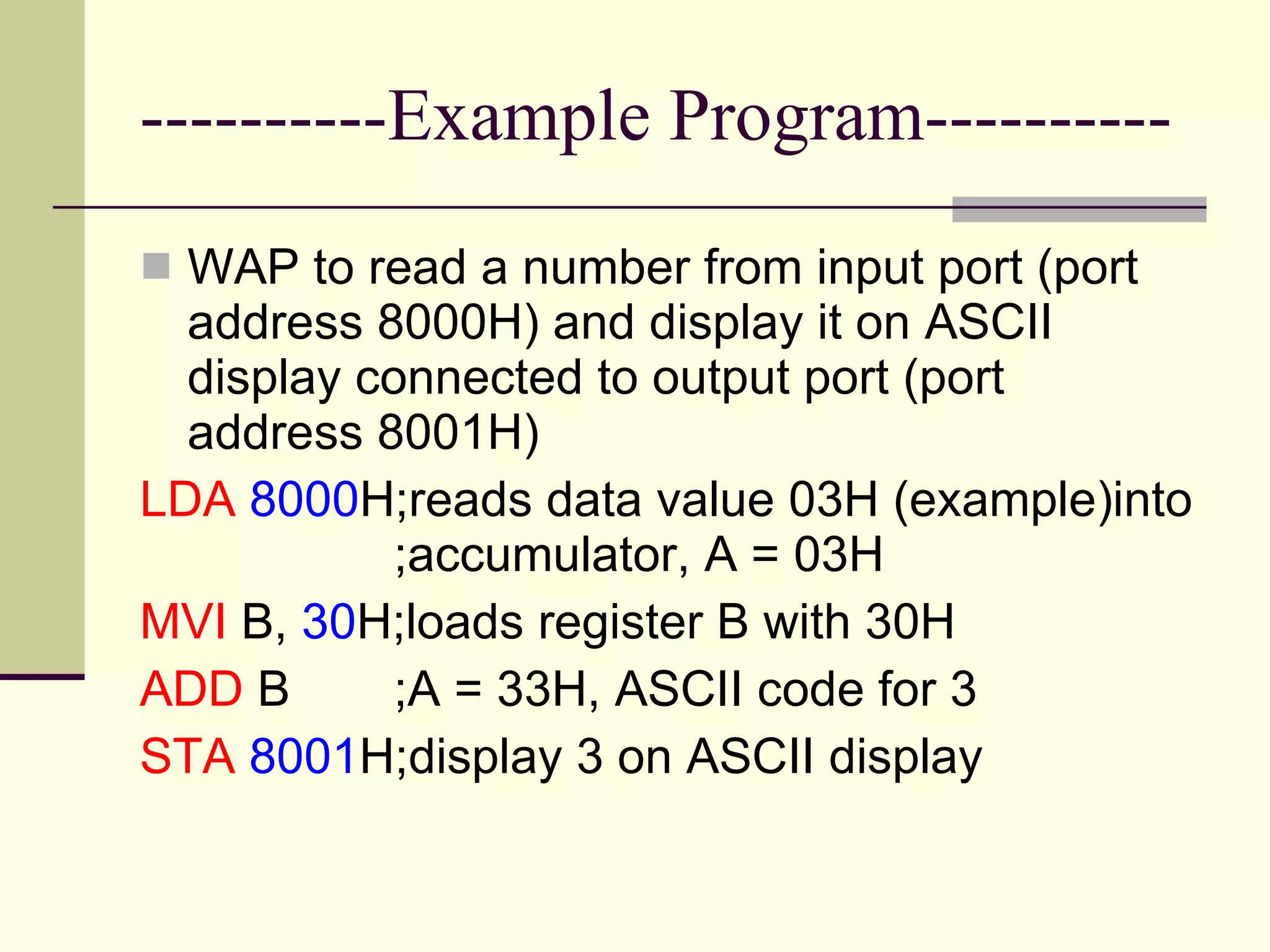 ----------Example Program----------

WAP to read a number from input port (port address 8000H) and display it on ASCII display connected to output port (port address 8001H)

LDA 8000H;reads data value 03H (example)into
;accumulator, A = 03H

MVI B, 30H;loads register B with 30H

ADD B ;A = 33H, ASCII code for 3

STA 8001H;display 3 on ASCII display